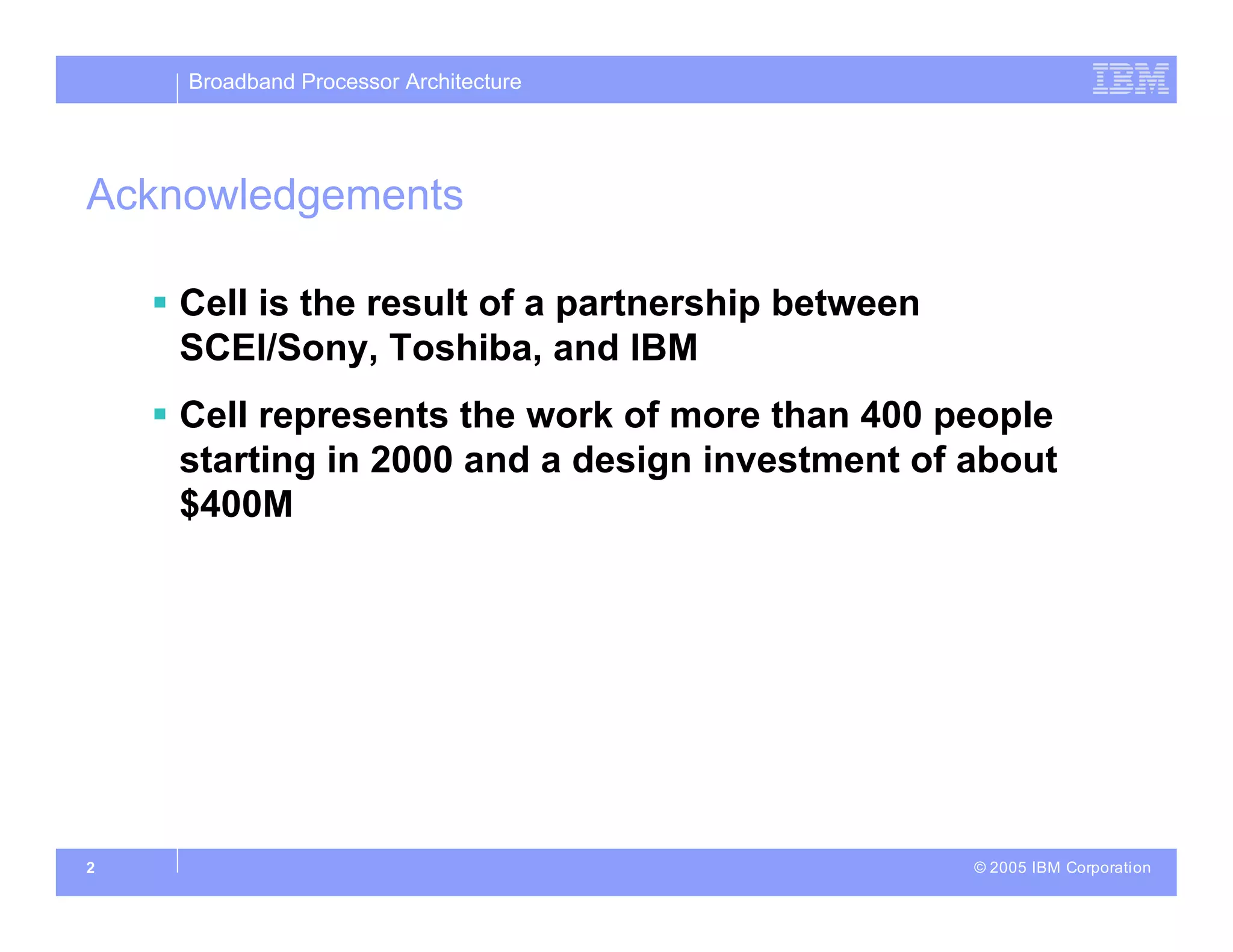 Broadband Processor Architecture

IBM

Acknowledgements

▪ Cell is the result of a partnership between SCEI/Sony, Toshiba, and IBM

▪ Cell represents the work of more than 400 people starting in 2000 and a design investment of about \$400M

2

© 2005 IBM Corporation